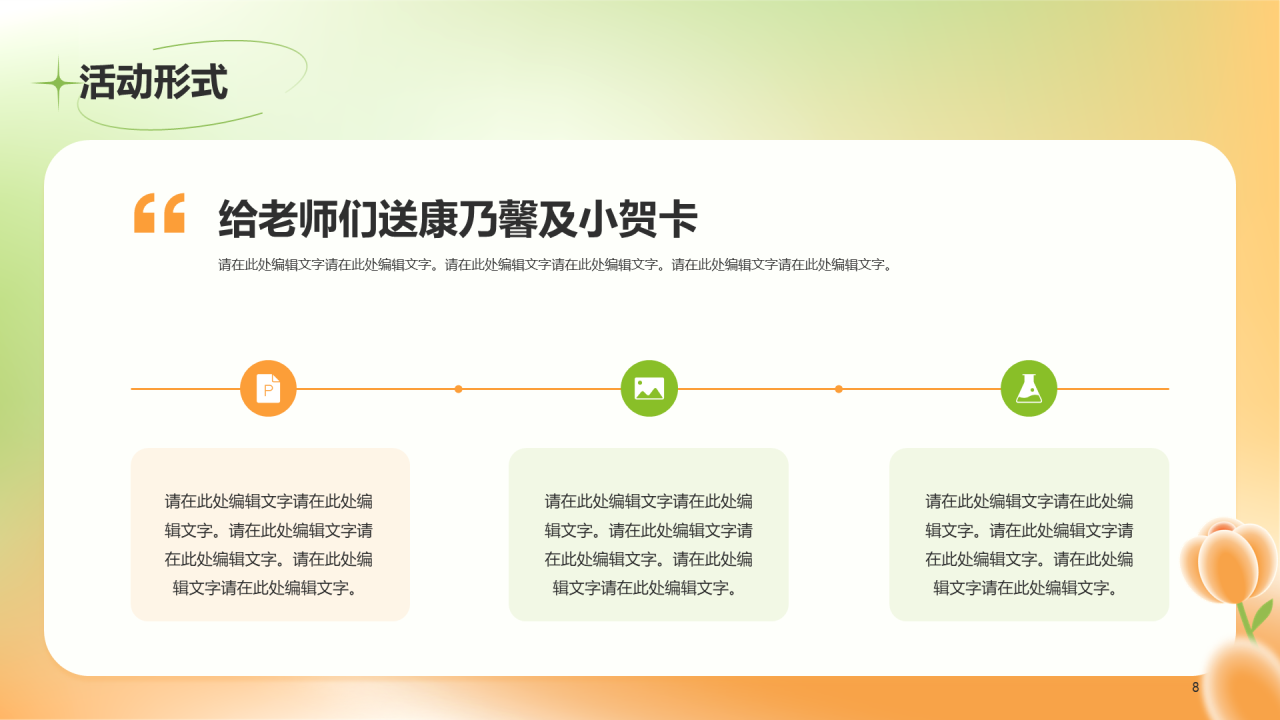 活动形式

给老师们送康乃馨及小贺卡

请在此处编辑文字请在此处编辑文字。请在此处编辑文字请在此处编辑文字。请在此处编辑文字请在此处编辑文字。

请在此处编辑文字请在此处编辑文字。请在此处编辑文字请在此处编辑文字。请在此处编辑文字请在此处编辑文字。

请在此处编辑文字请在此处编辑文字。请在此处编辑文字请在此处编辑文字。请在此处编辑文字请在此处编辑文字。

请在此处编辑文字请在此处编辑文字。请在此处编辑文字请在此处编辑文字。请在此处编辑文字请在此处编辑文字。

8